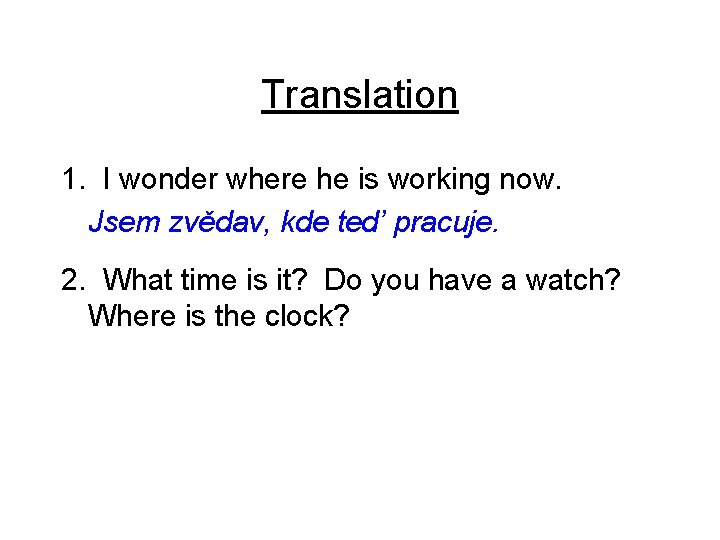 Translation

1. I wonder where he is working now.
Jsem zvědav, kde teď pracuje.

2. What time is it? Do you have a watch? Where is the clock?